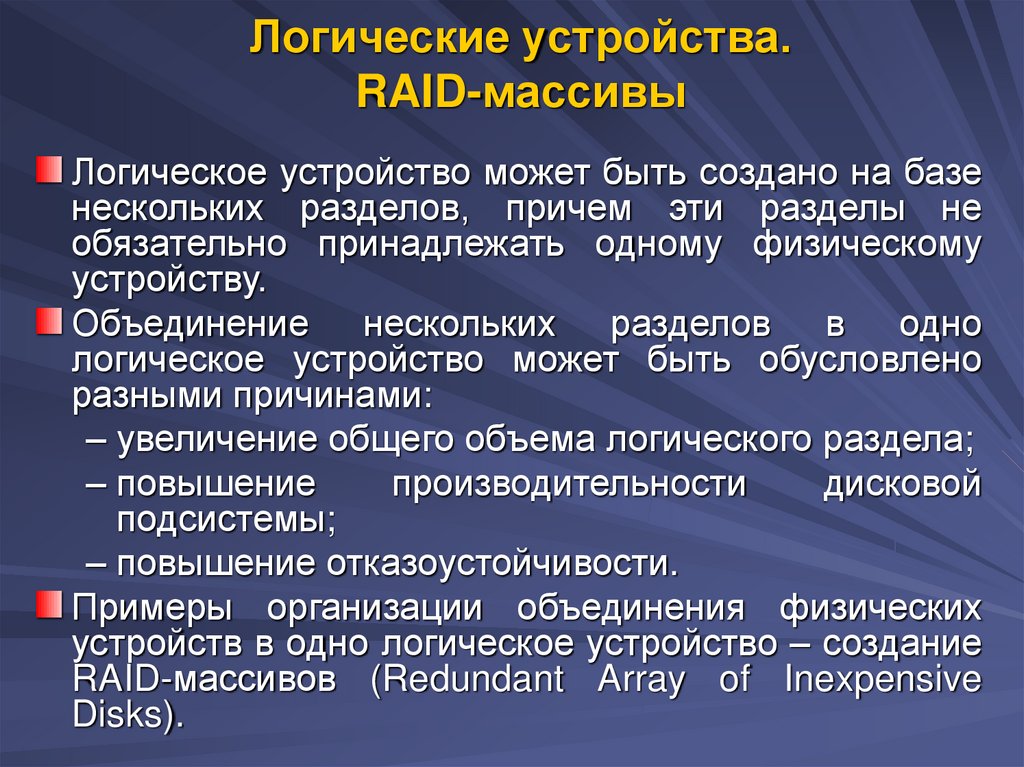 Логические устройства.
RAID-массивы

Логическое устройство может быть создано на базе нескольких разделов, причем эти разделы не обязательно принадлежать одному физическому устройству.

Объединение нескольких разделов в одно логическое устройство может быть обусловлено разными причинами:

– увеличение общего объема логического раздела;

– повышение производительности дисковой подсистемы;

– повышение отказоустойчивости.

Примеры организации объединения физических устройств в одно логическое устройство – создание RAID-массивов (Redundant Array of Inexpensive Disks).